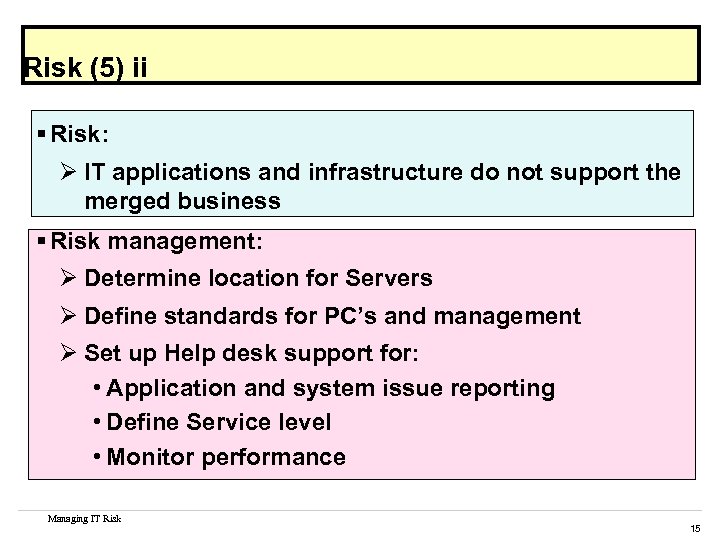 Risk (5) ii

▪ Risk:

➢ IT applications and infrastructure do not support the merged business

▪ Risk management:

➢ Determine location for Servers

➢ Define standards for PC's and management

➢ Set up Help desk support for:

• Application and system issue reporting

• Define Service level

• Monitor performance

Managing IT Risk

15